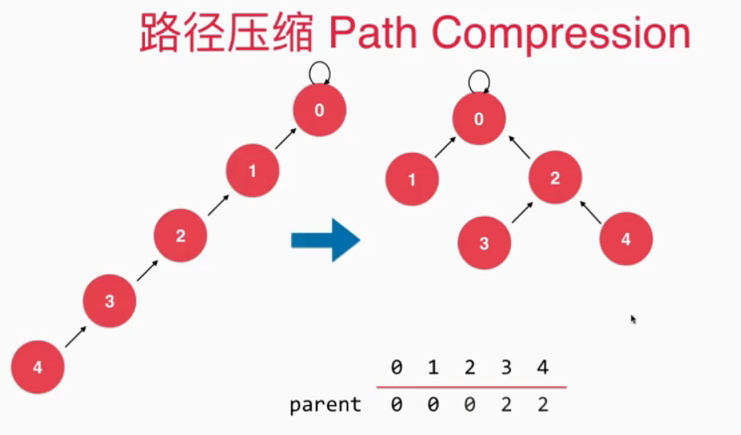 路径压缩 Path Compression

0
1
2
3
4

0
1
2
3
4

|  | 0 | 1 | 2 | 3 | 4 |
|---|---|---|---|---|---|
| parent | 0 | 0 | 0 | 2 | 2 |